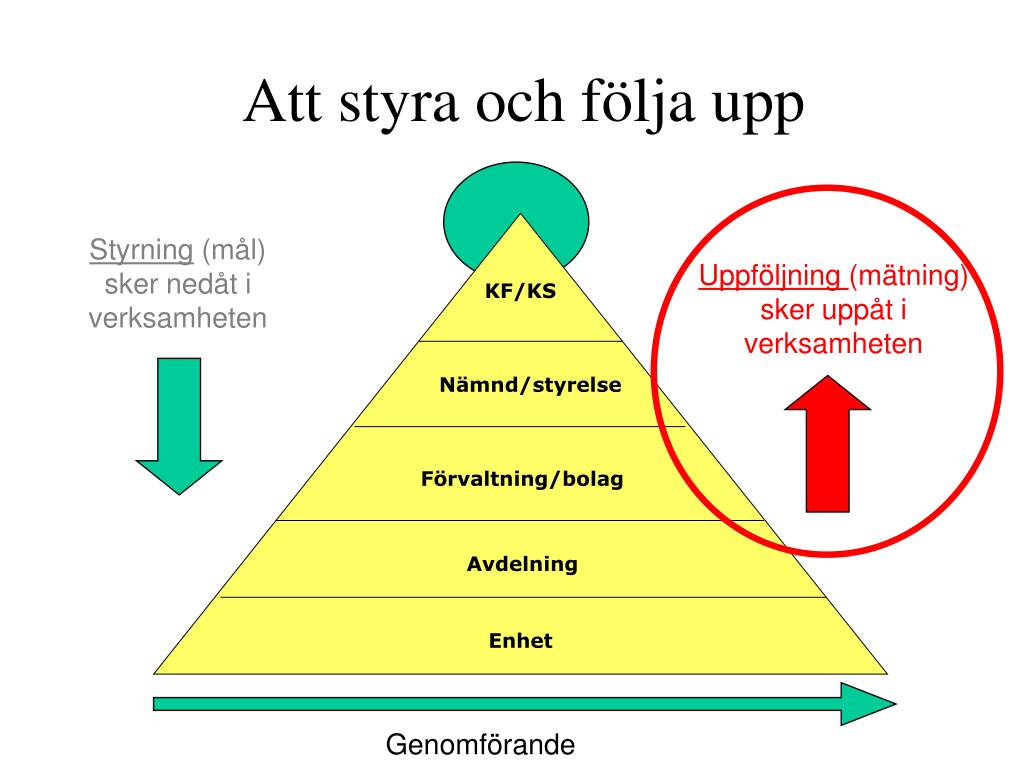 Att styra och följa upp

Styrning (mål) sker nedåt i verksamheten

KF/KS

Nämnd/styrelse

Förvaltning/bolag

Avdelning

Enhet

Uppföljning (mätning) sker uppåt i verksamheten

Genomförande